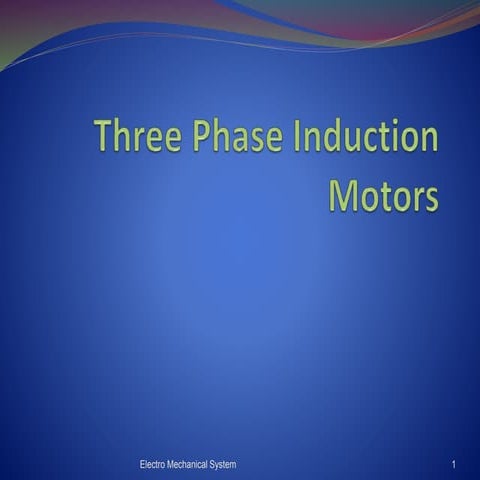 Three Phase Induction Motors

Electro Mechanical System

1